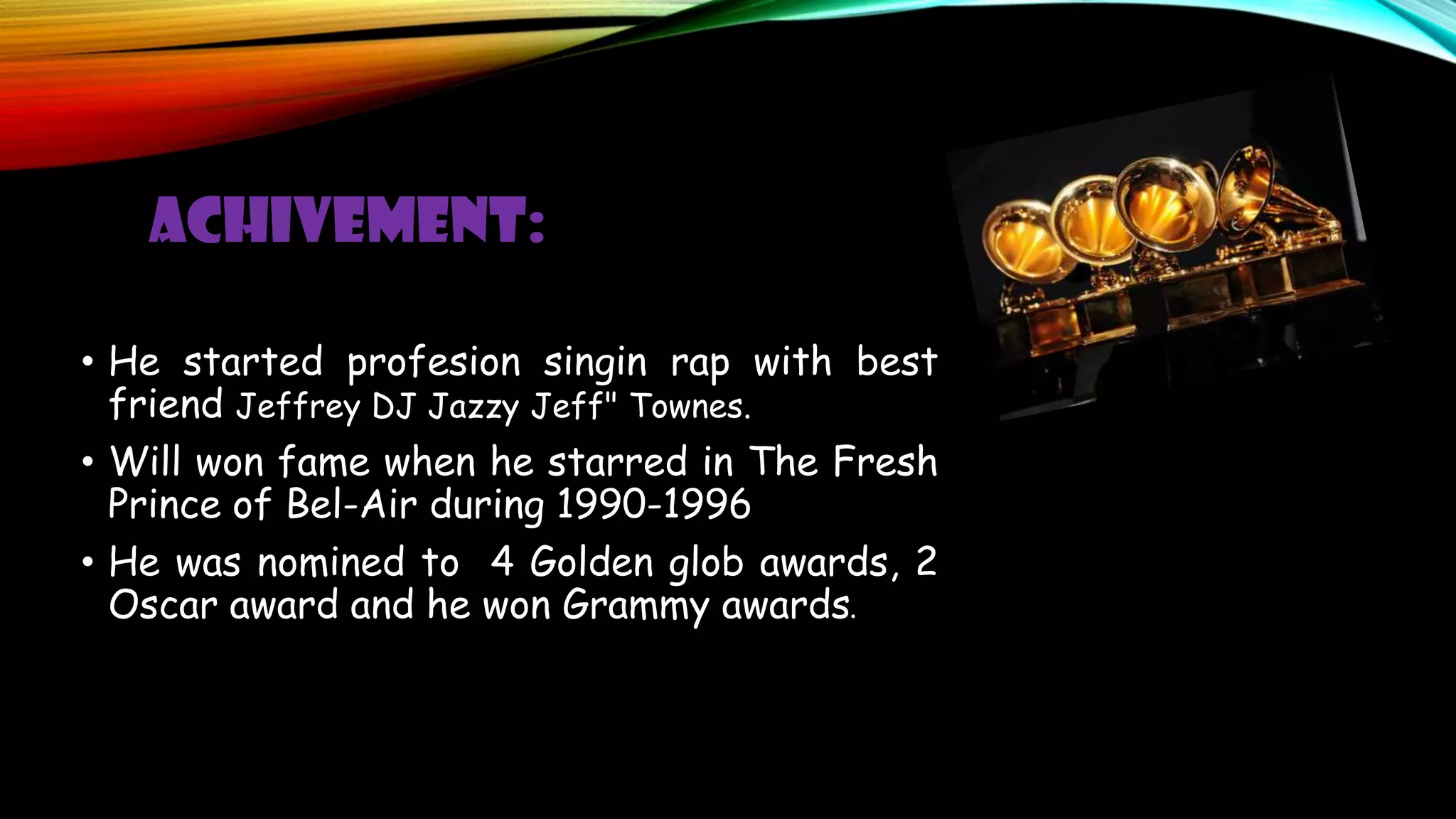 ACHIVEMENT:

• He started profesion singin rap with best friend Jeffrey DJ Jazzy Jeff" Townes.

• Will won fame when he starred in The Fresh Prince of Bel-Air during 1990-1996

• He was nomined to 4 Golden glob awards, 2 Oscar award and he won Grammy awards.